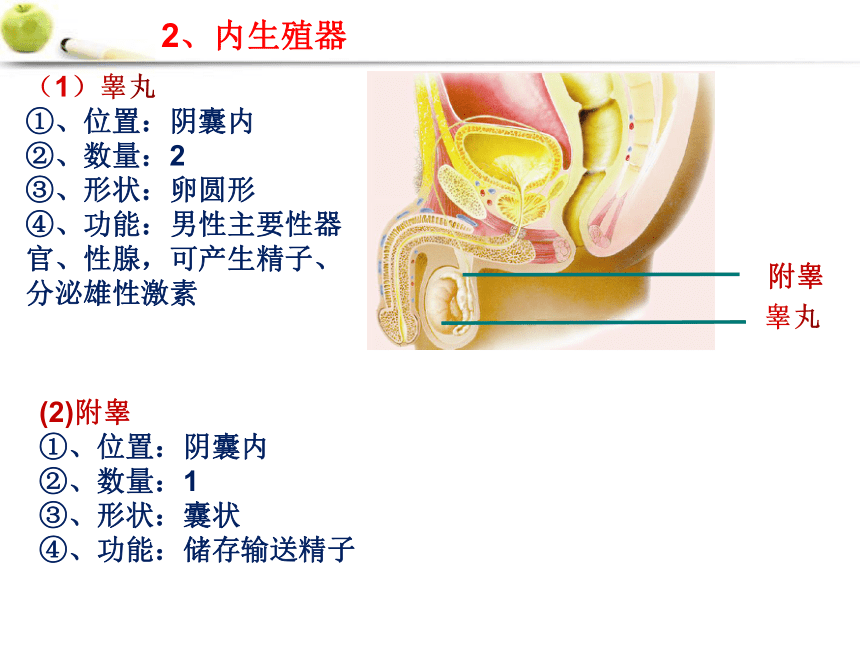 2、内生殖器

（1）睾丸
①、位置：阴囊内
②、数量：2
③、形状：卵圆形
④、功能：男性主要性器官、性腺，可产生精子、分泌雄性激素

附睾
睾丸

(2)附睾
①、位置：阴囊内
②、数量：1
③、形状：囊状
④、功能：储存输送精子